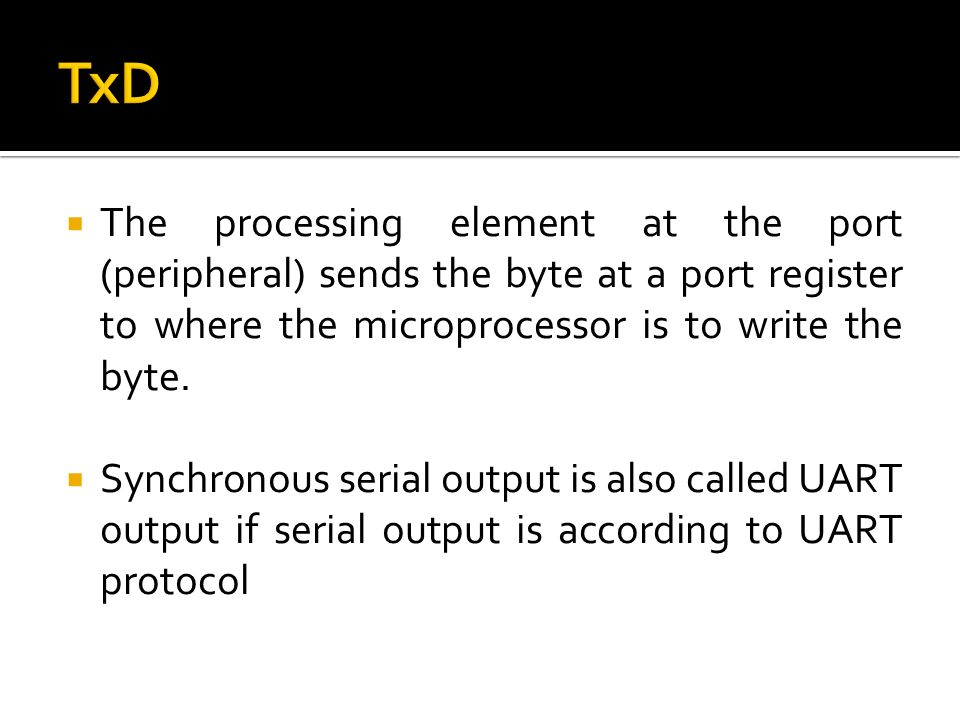 TxD

▪ The processing element at the port (peripheral) sends the byte at a port register to where the microprocessor is to write the byte.

▪ Synchronous serial output is also called UART output if serial output is according to UART protocol